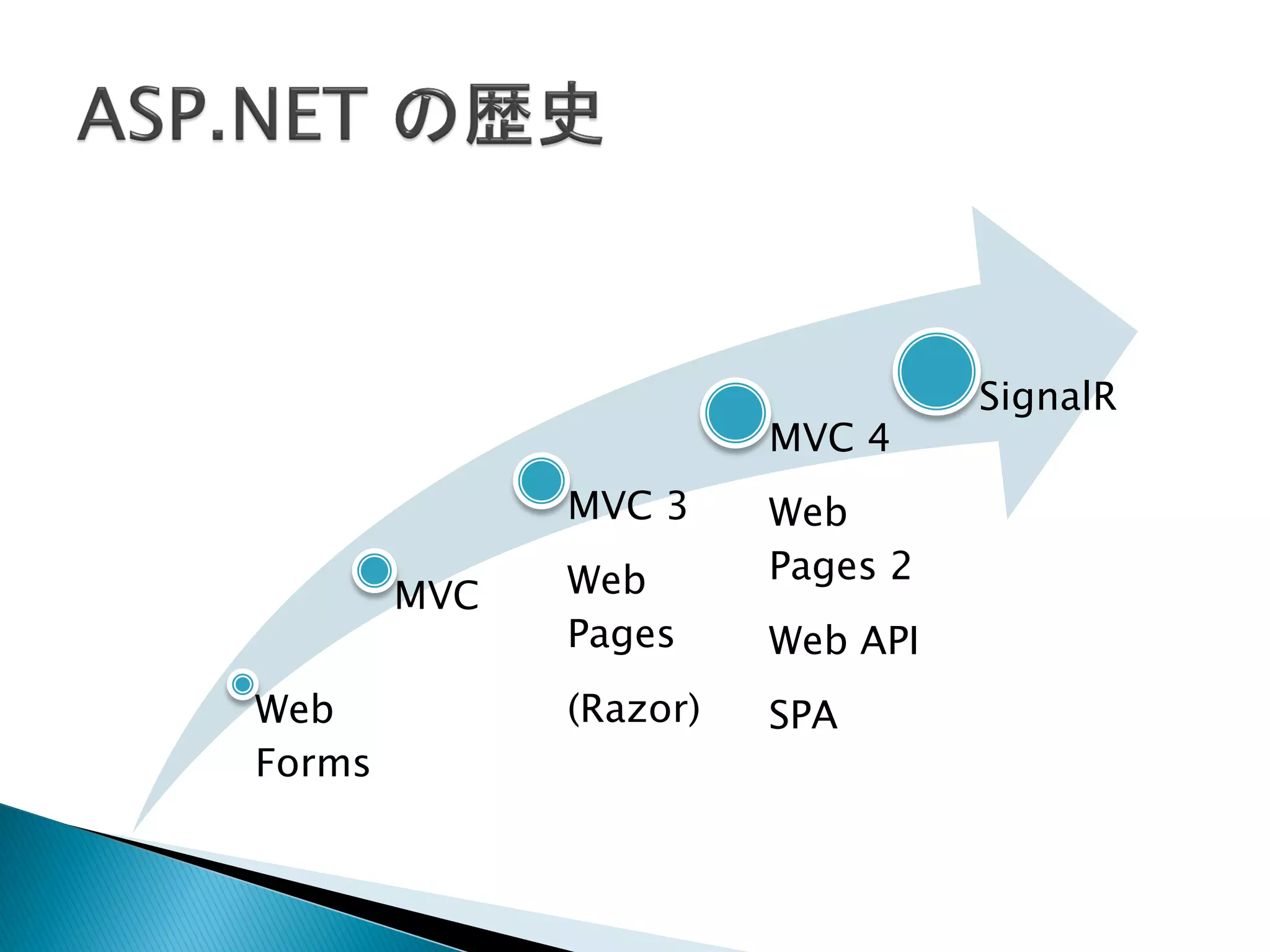 ASP.NET の歴史

Web Forms

MVC

MVC 3

Web Pages

(Razor)

MVC 4

Web Pages 2

Web API

SPA

SignalR